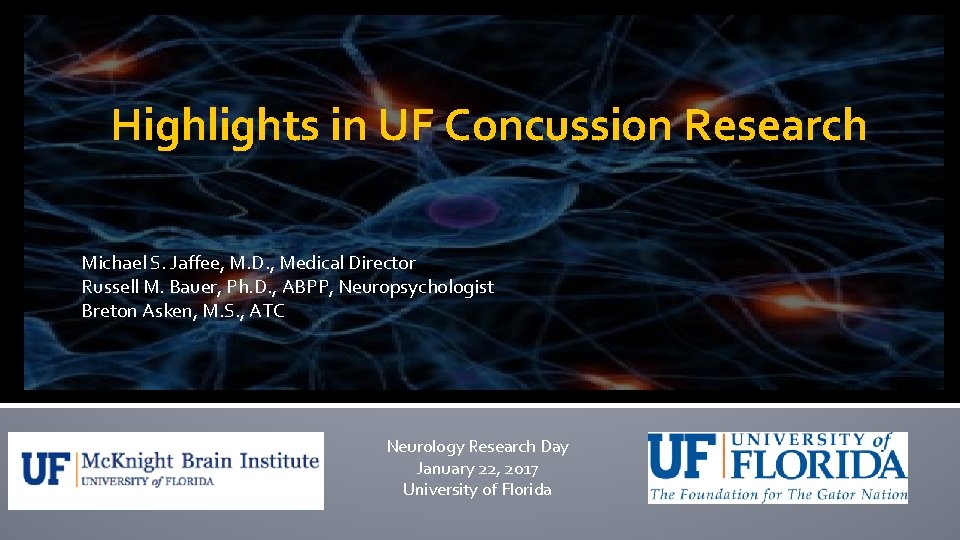 Highlights in UF Concussion Research

Michael S. Jaffee, M.D., Medical Director
Russell M. Bauer, Ph.D., ABPP, Neuropsychologist
Breton Asken, M.S., ATC

UF McKnight Brain Institute
UNIVERSITY of FLORIDA

Neurology Research Day
January 22, 2017
University of Florida

UF UNIVERSITY of FLORIDA
The Foundation for The Gator Nation